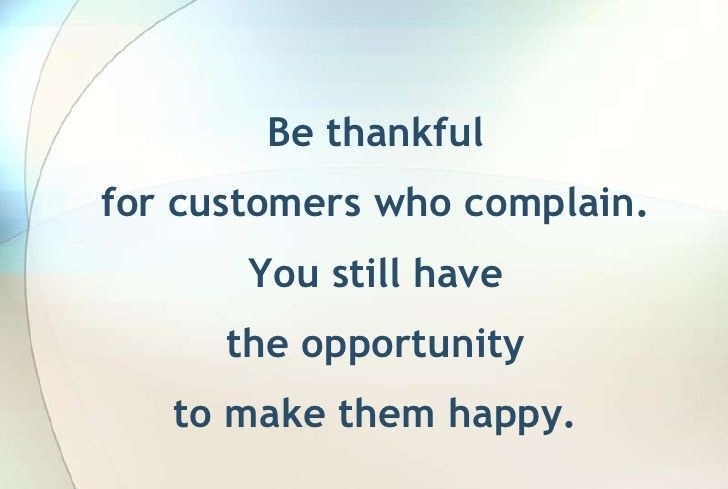 Be thankful
for customers who complain.
You still have
the opportunity
to make them happy.